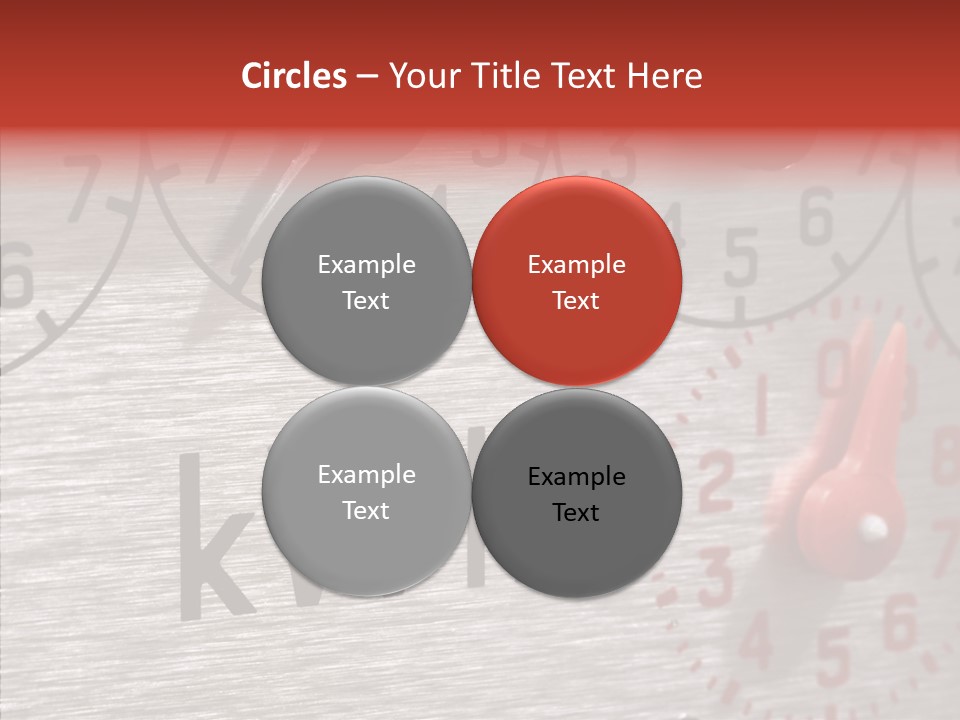 Circles – Your Title Text Here

Example Text

Example Text

Example Text

Example Text